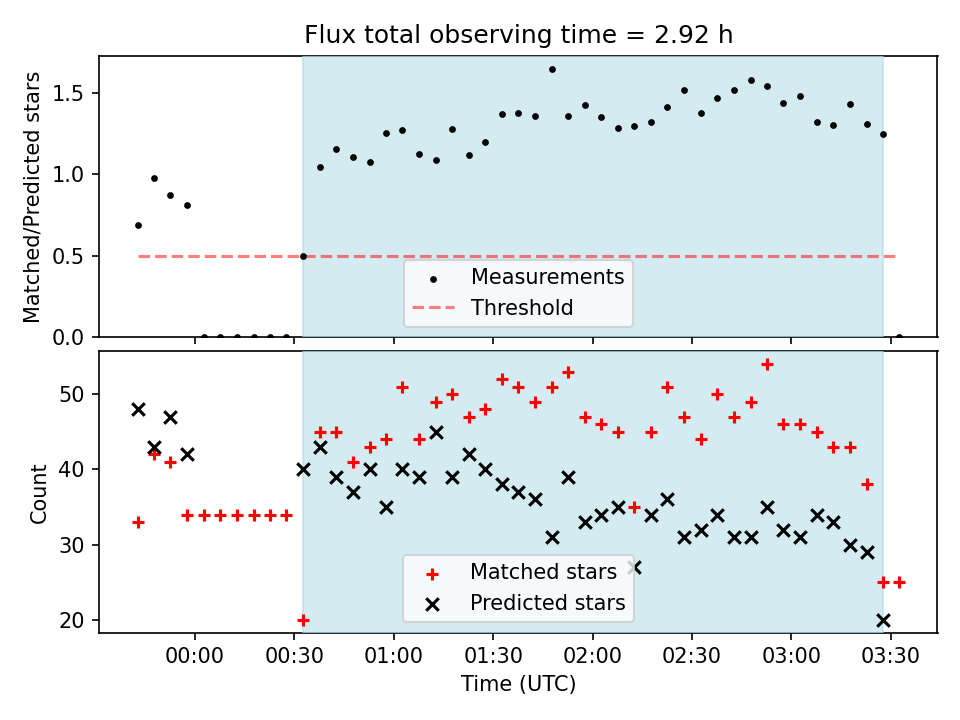 Flux total observing time = 2.92 h

Matched/Predicted stars

1.5
1.0
0.5
0.0

Measurements
Threshold

Count

50
40
30
20

Matched stars
Predicted stars

00:00 00:30 01:00 01:30 02:00 02:30 03:00 03:30

Time (UTC)